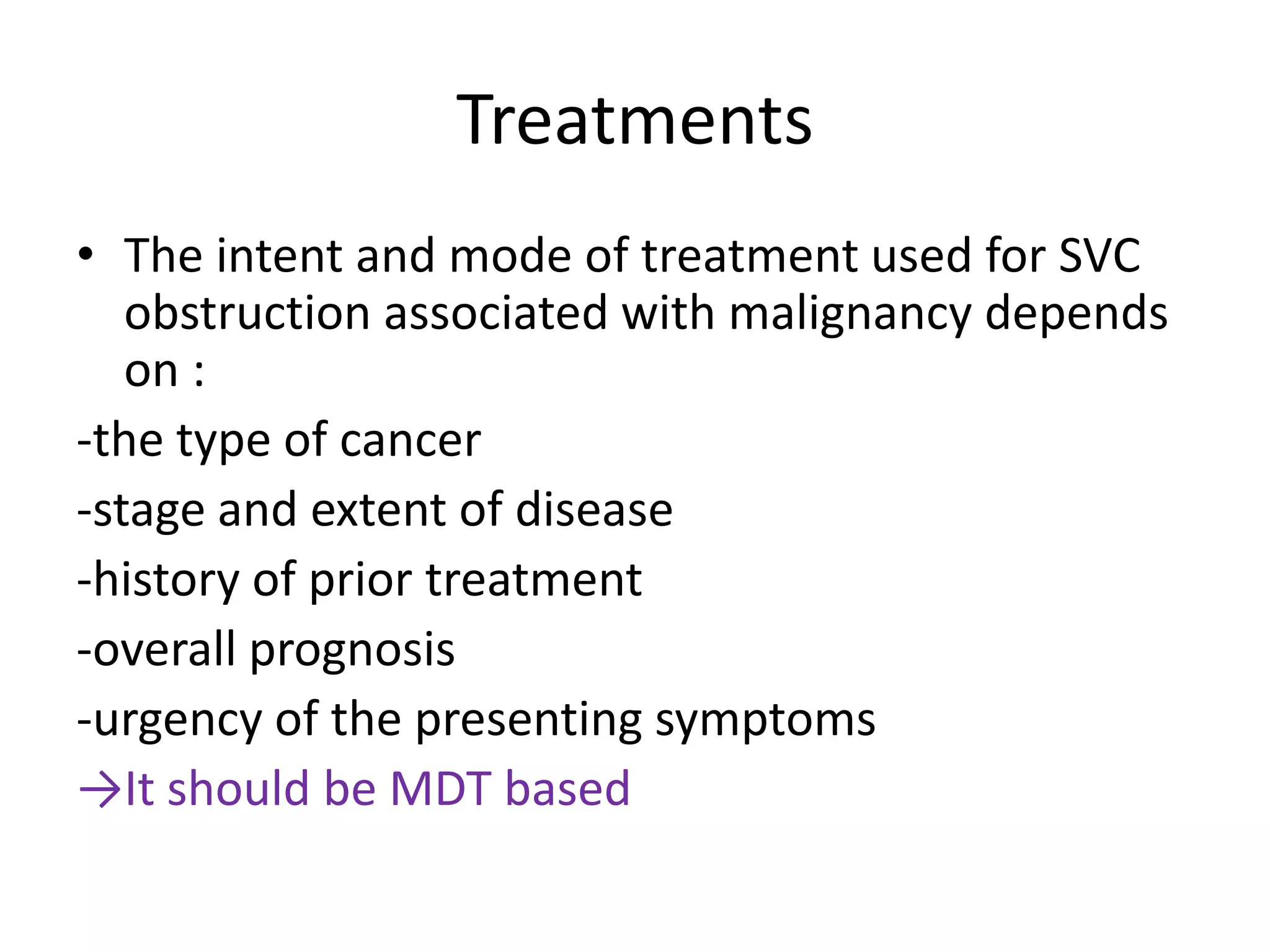 Treatments

• The intent and mode of treatment used for SVC obstruction associated with malignancy depends on :

-the type of cancer

-stage and extent of disease

-history of prior treatment

-overall prognosis

-urgency of the presenting symptoms

→It should be MDT based